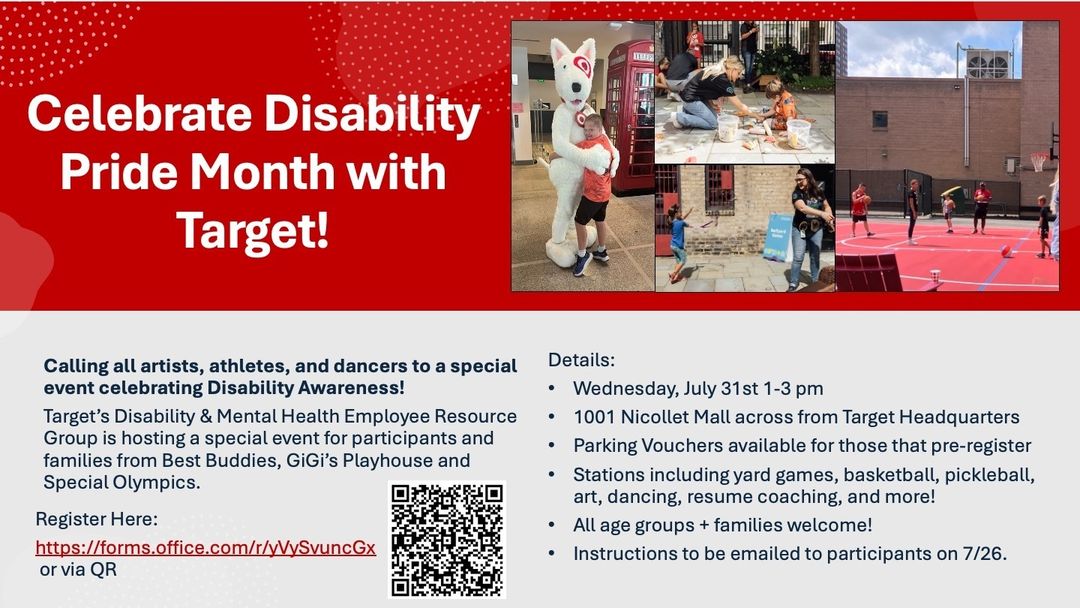 Celebrate Disability Pride Month with Target!

Calling all artists, athletes, and dancers to a special event celebrating Disability Awareness!

Target's Disability & Mental Health Employee Resource Group is hosting a special event for participants and families from Best Buddies, GiGi's Playhouse and Special Olympics.

Register Here:
https://forms.office.com/r/yVySvuncGx
or via QR

Details:
• Wednesday, July 31st 1-3 pm
• 1001 Nicollet Mall across from Target Headquarters
• Parking Vouchers available for those that pre-register
• Stations including yard games, basketball, pickleball, art, dancing, resume coaching, and more!
• All age groups + families welcome!
• Instructions to be emailed to participants on 7/26.